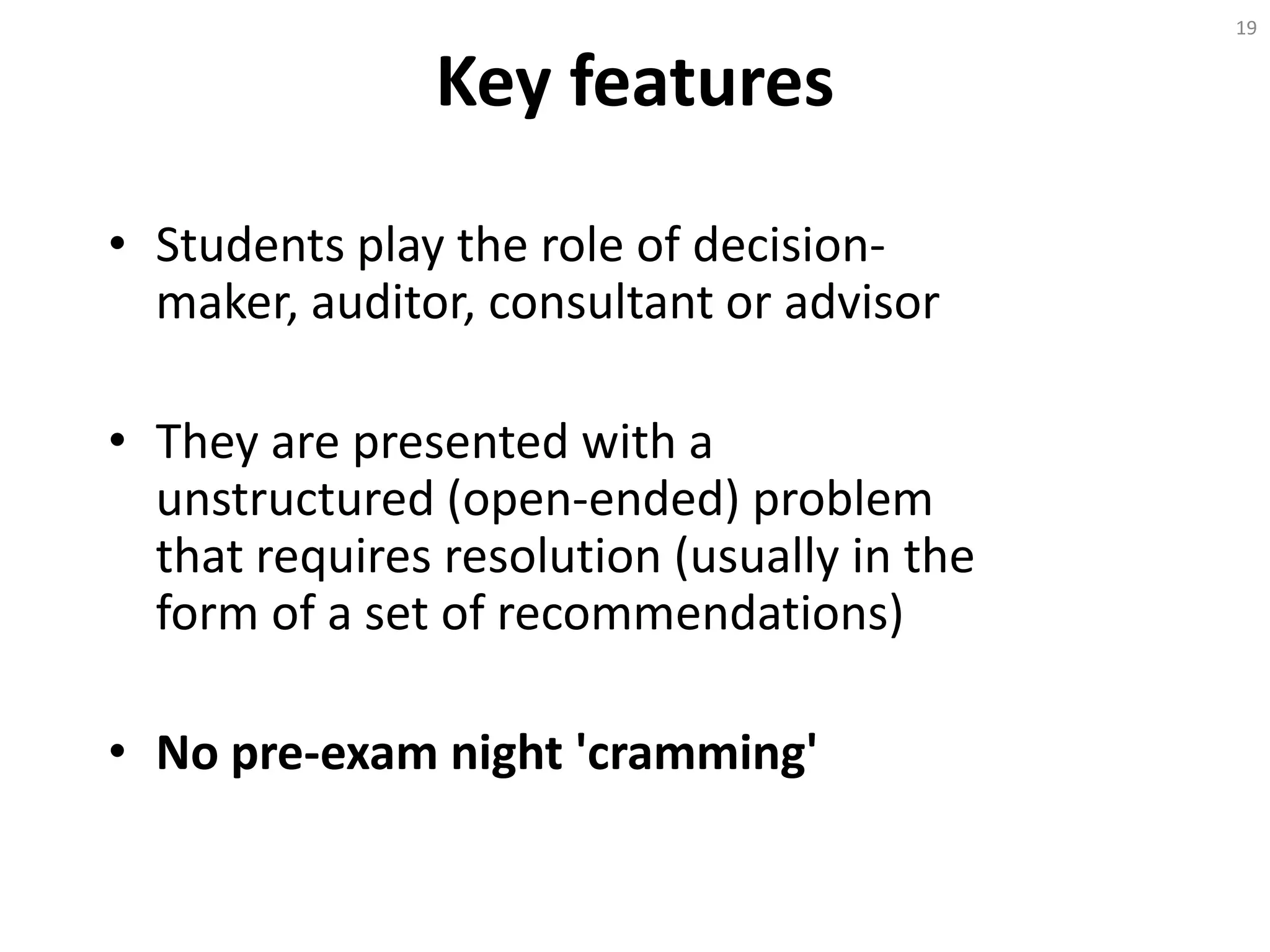 19

Key features

• Students play the role of decision-maker, auditor, consultant or advisor

• They are presented with a unstructured (open-ended) problem that requires resolution (usually in the form of a set of recommendations)

• No pre-exam night 'cramming'